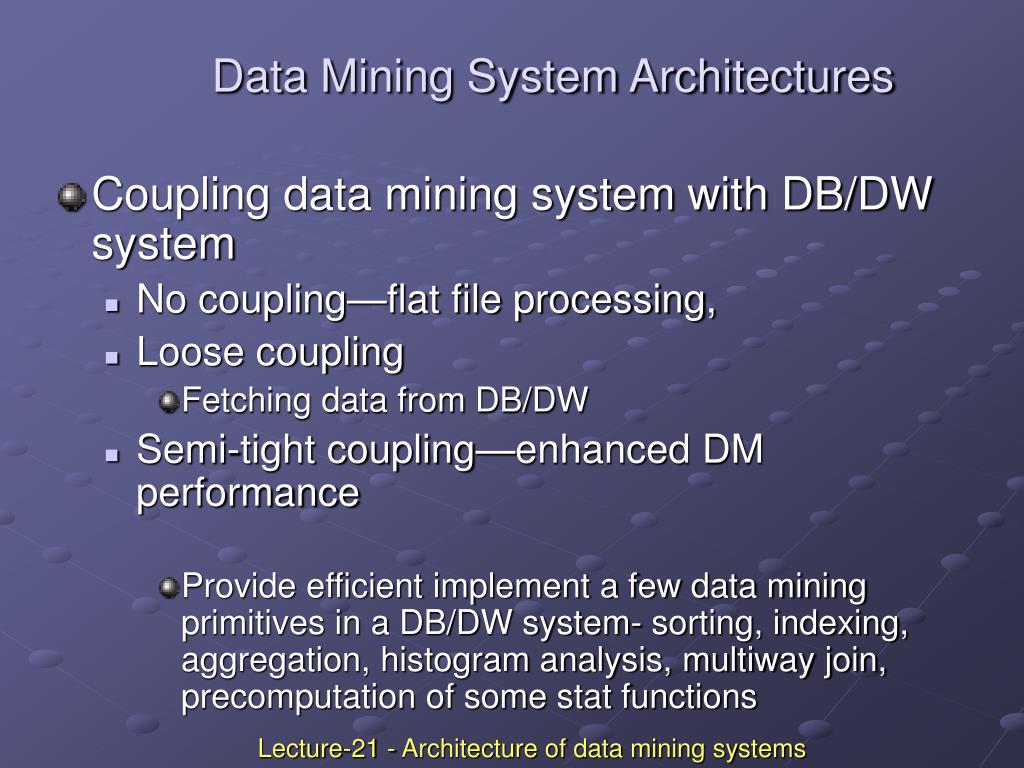 Data Mining System Architectures

Coupling data mining system with DB/DW system

No coupling—flat file processing,

Loose coupling

Fetching data from DB/DW

Semi-tight coupling—enhanced DM performance

Provide efficient implement a few data mining primitives in a DB/DW system- sorting, indexing, aggregation, histogram analysis, multiway join, precomputation of some stat functions

Lecture-21 - Architecture of data mining systems